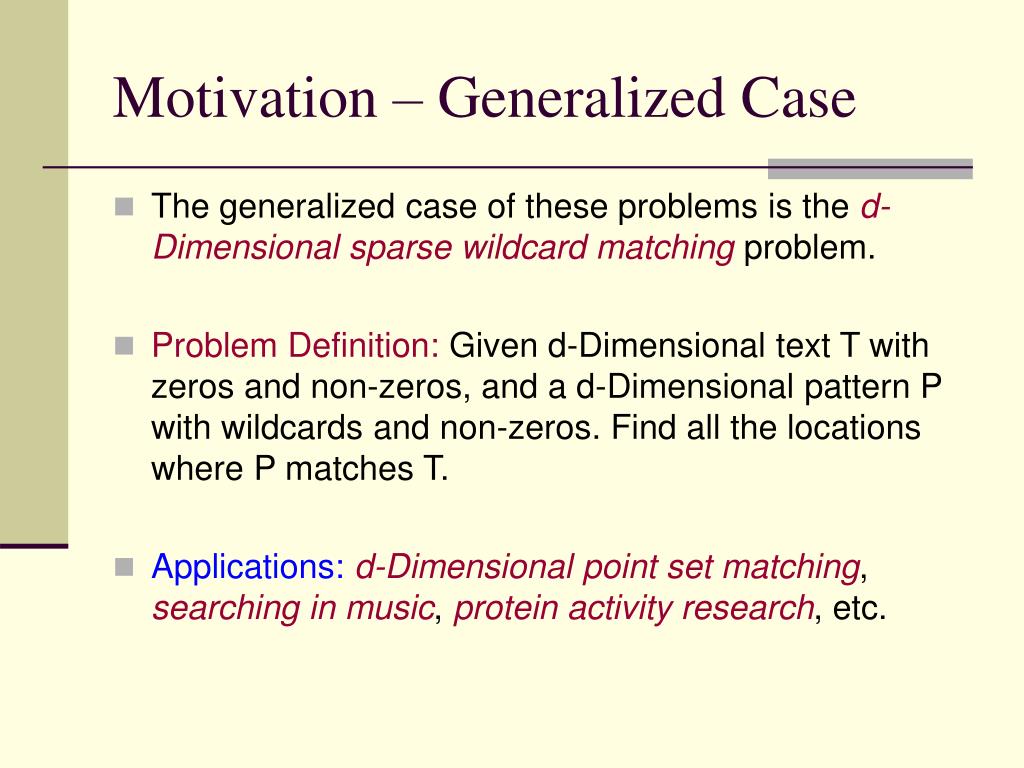 Motivation – Generalized Case

The generalized case of these problems is the d-Dimensional sparse wildcard matching problem.

Problem Definition: Given d-Dimensional text T with zeros and non-zeros, and a d-Dimensional pattern P with wildcards and non-zeros. Find all the locations where P matches T.

Applications: d-Dimensional point set matching, searching in music, protein activity research, etc.